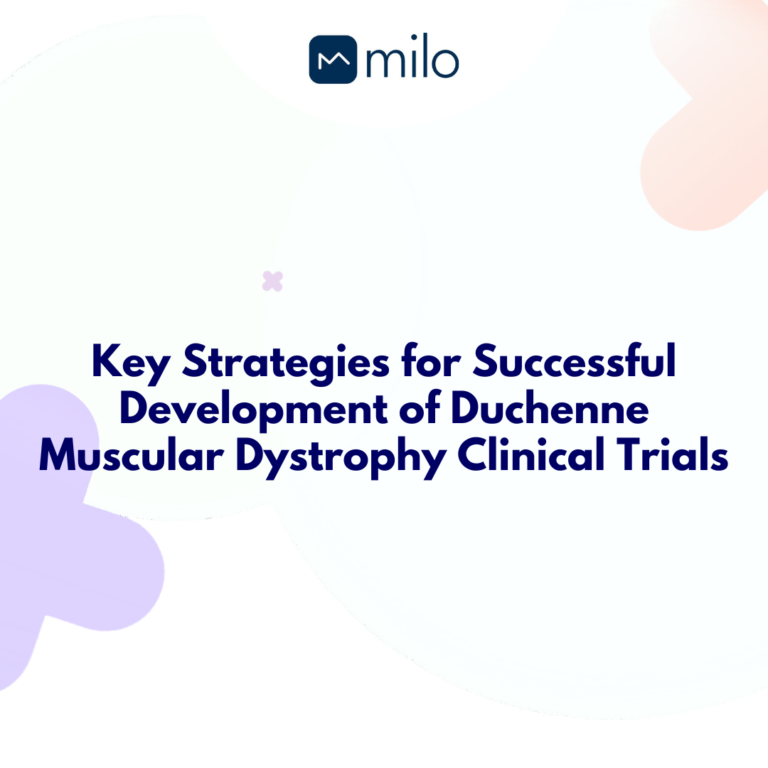 milo

Key Strategies for Successful Development of Duchenne Muscular Dystrophy Clinical Trials